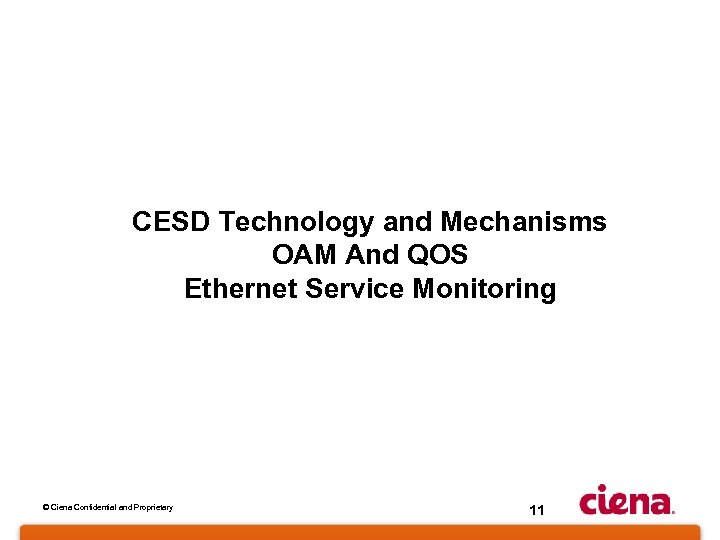 CESD Technology and Mechanisms
OAM And QOS
Ethernet Service Monitoring

© Ciena Confidential and Proprietary

11

ciena.